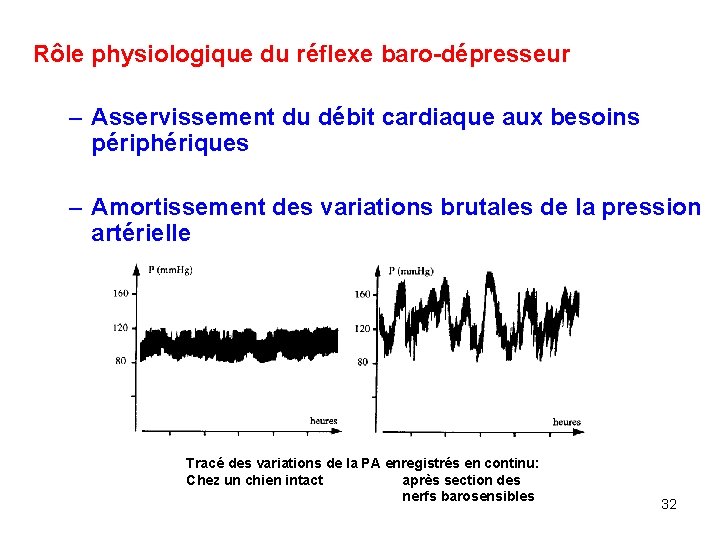 Rôle physiologique du réflexe baro-dépresseur

– Asservissement du débit cardiaque aux besoins périphériques

– Amortissement des variations brutales de la pression artérielle

P (mmHg)
160
120
80
heures

P (mmHg)
160
120
80
heures

Tracé des variations de la PA enregistrés en continu:
Chez un chien intact

après section des nerfs barosensibles

32